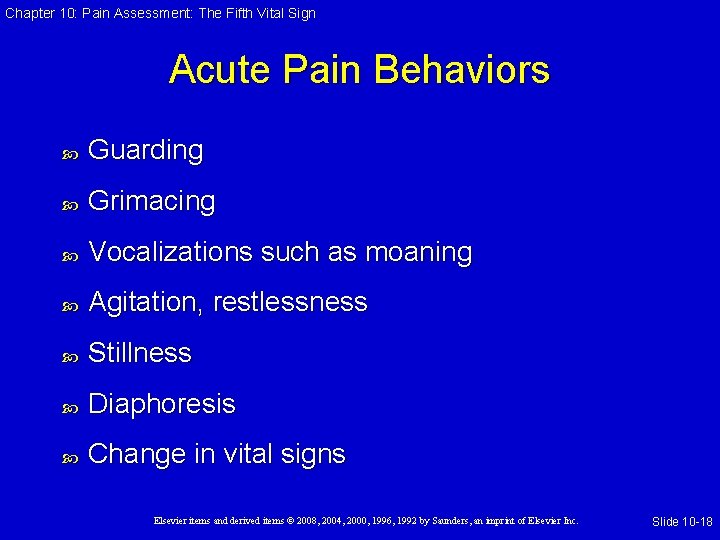 Chapter 10: Pain Assessment: The Fifth Vital Sign

Acute Pain Behaviors

Guarding

Grimacing

Vocalizations such as moaning

Agitation, restlessness

Stillness

Diaphoresis

Change in vital signs

Elsevier items and derived items © 2008, 2004, 2000, 1996, 1992 by Saunders, an imprint of Elsevier Inc.

Slide 10-18